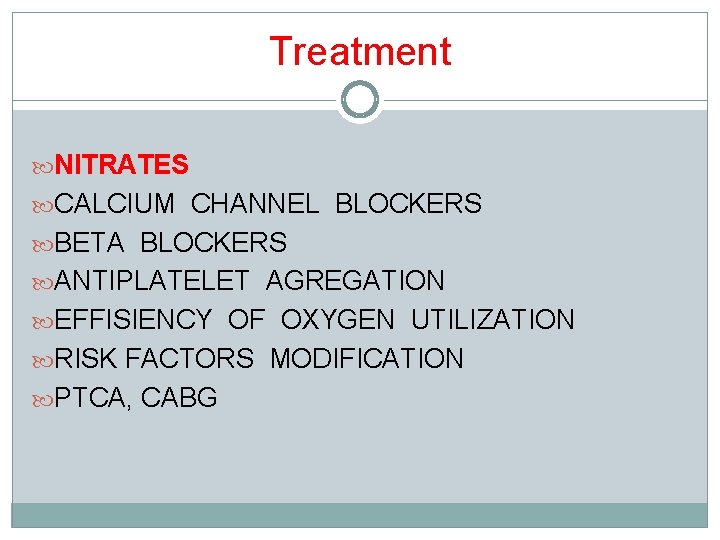 Treatment

NITRATES
CALCIUM CHANNEL BLOCKERS
BETA BLOCKERS
ANTIPLATELET AGREGATION
EFFISIENCY OF OXYGEN UTILIZATION
RISK FACTORS MODIFICATION
PTCA, CABG